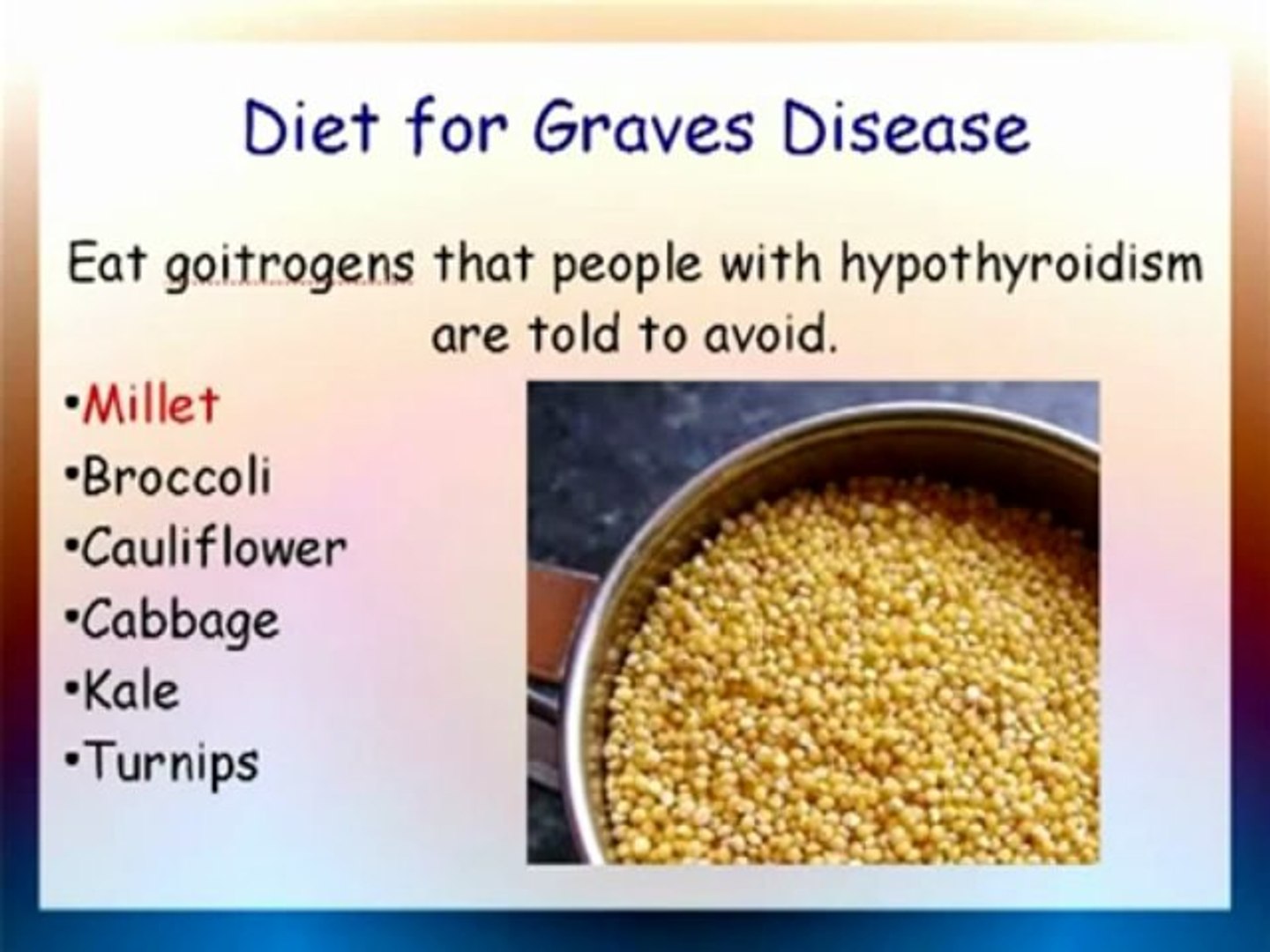 Diet for Graves Disease

Eat goitrogens that people with hypothyroidism are told to avoid.

•Millet
•Broccoli
•Cauliflower
•Cabbage
•Kale
•Turnips